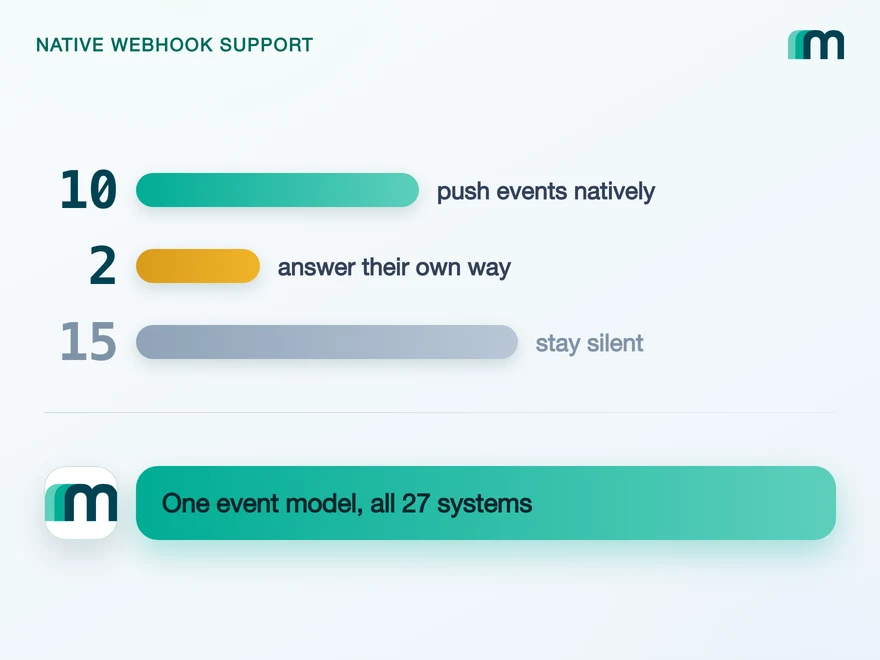 NATIVE WEBHOOK SUPPORT

m

10 push events natively

2 answer their own way

15 stay silent

m

One event model, all 27 systems